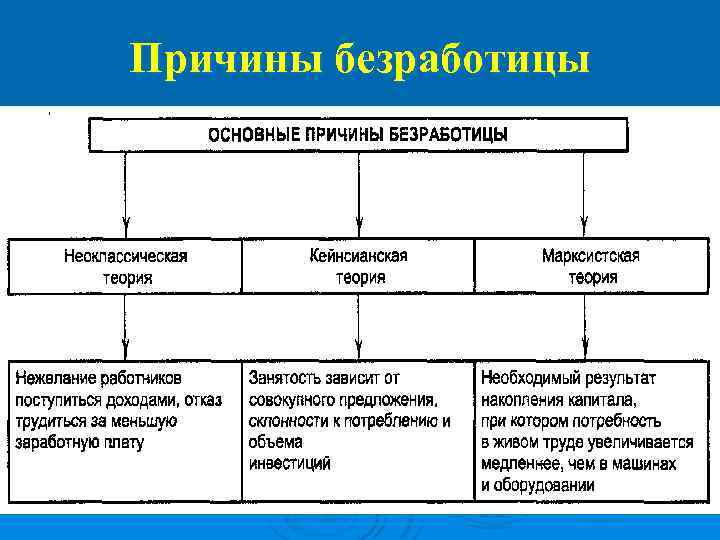 Причины безработицы

ОСНОВНЫЕ ПРИЧИНЫ БЕЗРАБОТИЦЫ

Неоклассическая теория

Кейнсианская теория

Марксистская теория

Нежелание работников поступиться доходами, отказ трудиться за меньшую заработную плату

Занятость зависит от совокупного предложения, склонности к потреблению и объема инвестиций

Необходимый результат накопления капитала, при котором потребность в живом труде увеличивается медленнее, чем в машинах и оборудовании